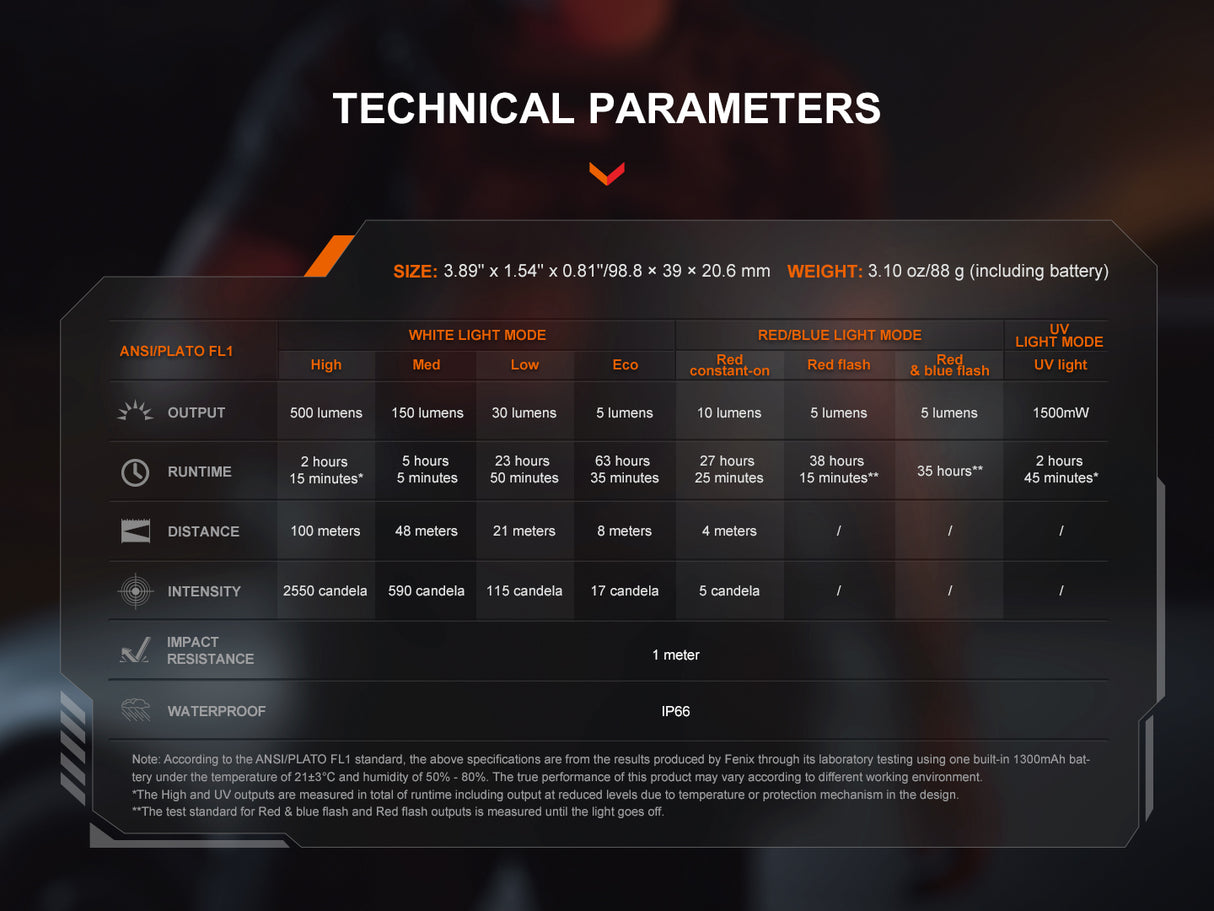 TECHNICAL PARAMETERS

SIZE: 3.89'' x 1.54'' x 0.81''/98.8 × 39 × 20.6 mm WEIGHT: 3.10 oz/88 g (including battery)

| ANSI/PLATO FL1 | WHITE LIGHT MODE | | | | RED/BLUE LIGHT MODE | | | UV LIGHT MODE |
|---|---|---|---|---|---|---|---|---|
| | High | Med | Low | Eco | Red constant-on | Red flash | Red & blue flash | UV light |
| OUTPUT | 500 lumens | 150 lumens | 30 lumens | 5 lumens | 10 lumens | 5 lumens | 5 lumens | 1500mW |
| RUNTIME | 2 hours 15 minutes* | 5 hours 5 minutes | 23 hours 50 minutes | 63 hours 35 minutes | 27 hours 25 minutes | 38 hours 15 minutes** | 35 hours** | 2 hours 45 minutes* |
| DISTANCE | 100 meters | 48 meters | 21 meters | 8 meters | 4 meters | / | / | / |
| INTENSITY | 2550 candela | 590 candela | 115 candela | 17 candela | 5 candela | / | / | / |
| IMPACT RESISTANCE | 1 meter | | | | | | | |
| WATERPROOF | IP66 | | | | | | | |

Note: According to the ANSI/PLATO FL1 standard, the above specifications are from the results produced by Fenix through its laboratory testing using one built-in 1300mAh battery under the temperature of 21±3°C and humidity of 50% - 80%. The true performance of this product may vary according to different working environment.
*The High and UV outputs are measured in total of runtime including output at reduced levels due to temperature or protection mechanism in the design.
**The test standard for Red & blue flash and Red flash outputs is measured until the light goes off.